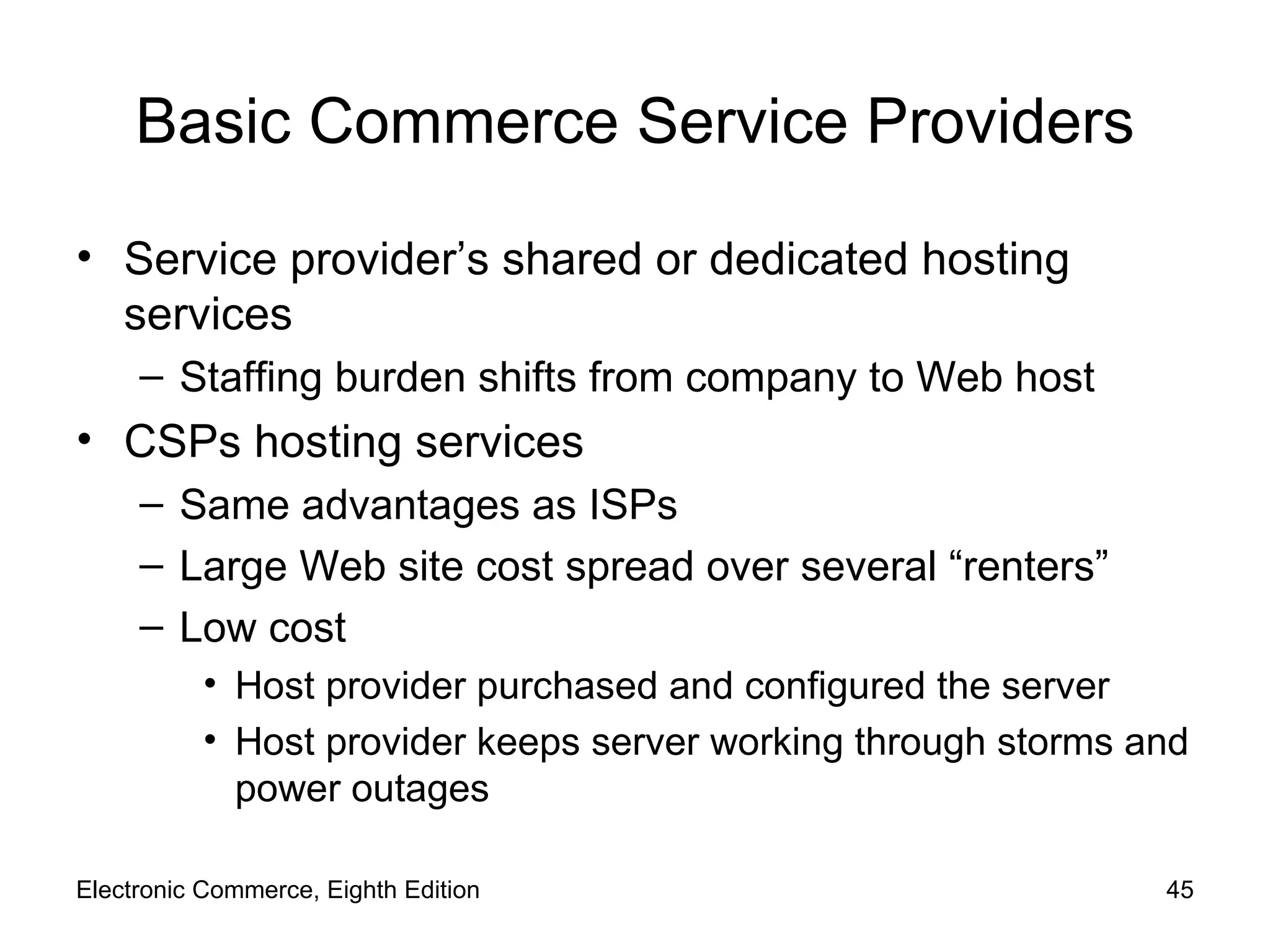 Basic Commerce Service Providers

• Service provider’s shared or dedicated hosting services
 – Staffing burden shifts from company to Web host
• CSPs hosting services
 – Same advantages as ISPs
 – Large Web site cost spread over several “renters”
 – Low cost
  • Host provider purchased and configured the server
  • Host provider keeps server working through storms and power outages

Electronic Commerce, Eighth Edition 45